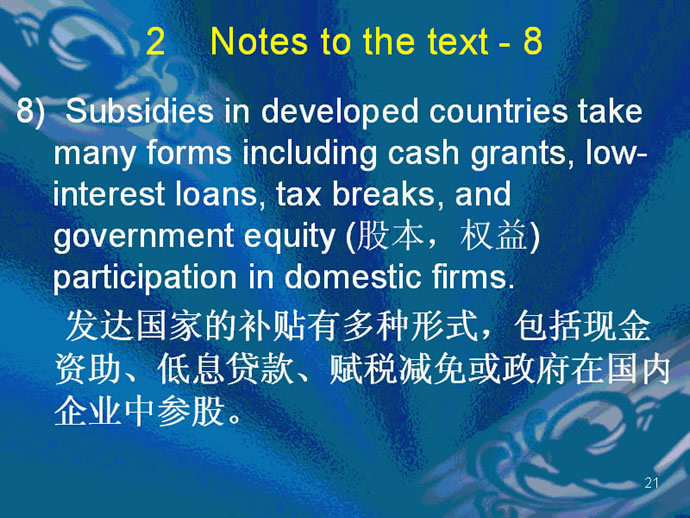 2 Notes to the text - 8

8) Subsidies in developed countries take many forms including cash grants, low-interest loans, tax breaks, and government equity (股本，权益) participation in domestic firms.

发达国家的补贴有多种形式，包括现金资助、低息贷款、赋税减免或政府在国内企业中参股。

21